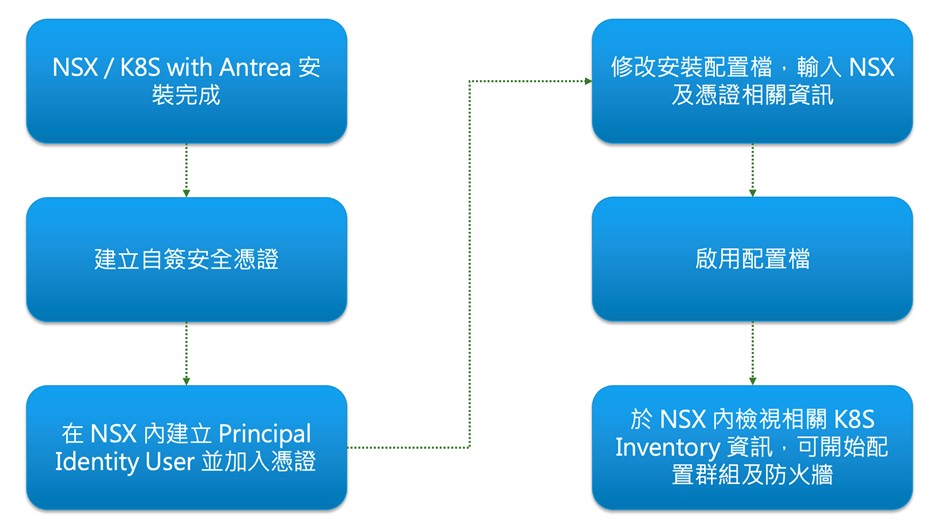 NSX / K8S with Antrea 安裝完成

建立自簽安全憑證

在 NSX 內建立 Principal Identity User 並加入憑證

修改安裝配置檔，輸入 NSX 及憑證相關資訊

啟用配置檔

於 NSX 內檢視相關 K8S Inventory 資訊，可開始配置群組及防火牆